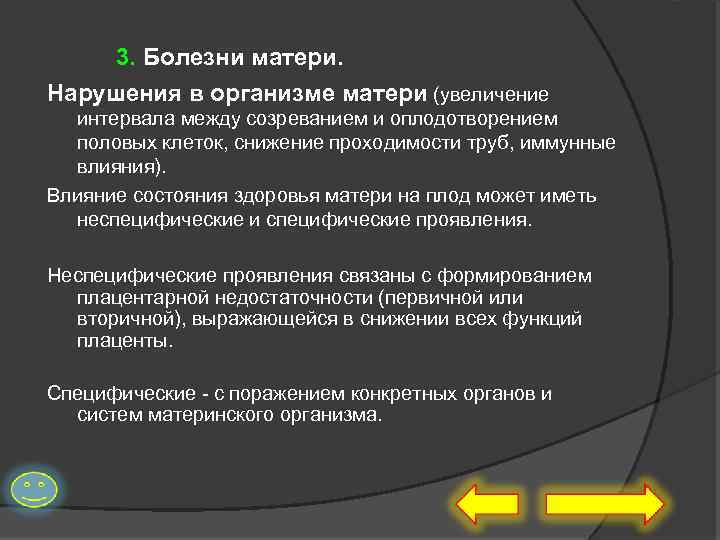 3. Болезни матери.

Нарушения в организме матери (увеличение интервала между созреванием и оплодотворением половых клеток, снижение проходимости труб, иммунные влияния).

Влияние состояния здоровья матери на плод может иметь неспецифические и специфические проявления.

Неспецифические проявления связаны с формированием плацентарной недостаточности (первичной или вторичной), выражающейся в снижении всех функций плаценты.

Специфические - с поражением конкретных органов и систем материнского организма.